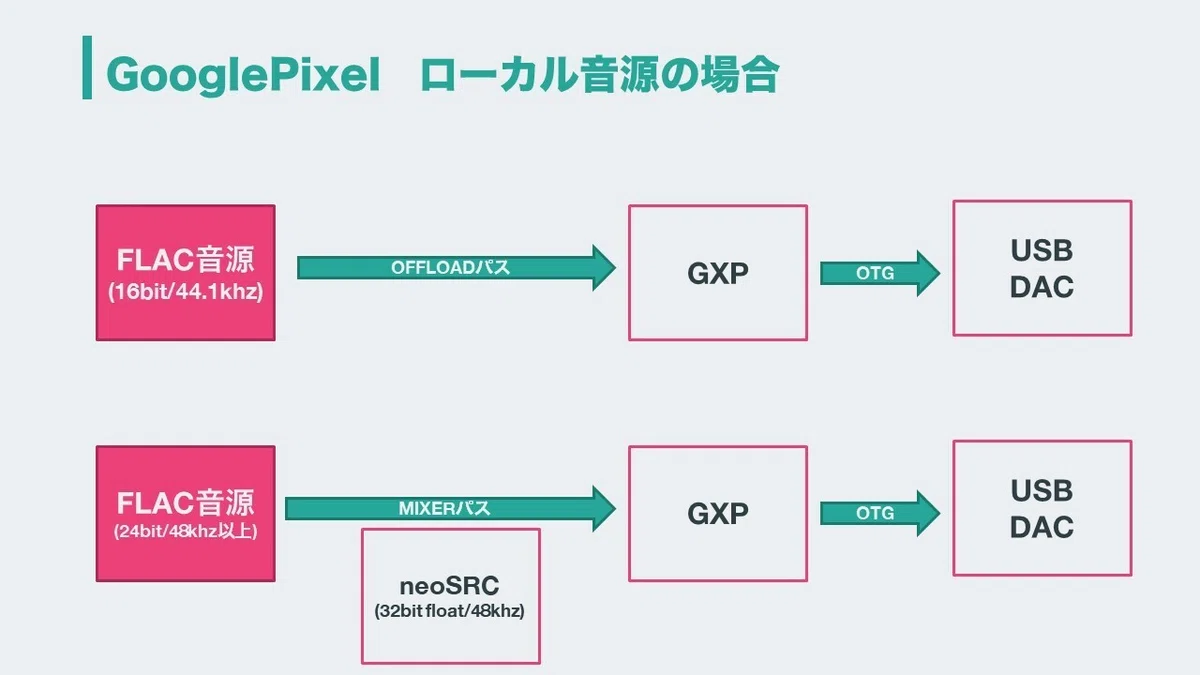 GooglePixel ローカル音源の場合

FLAC音源
(16bit/44.1khz)

OFFLOADパス

GXP

OTG

USB
DAC

FLAC音源
(24bit/48khz以上)

MIXERパス

neoSRC
(32bit float/48khz)

GXP

OTG

USB
DAC